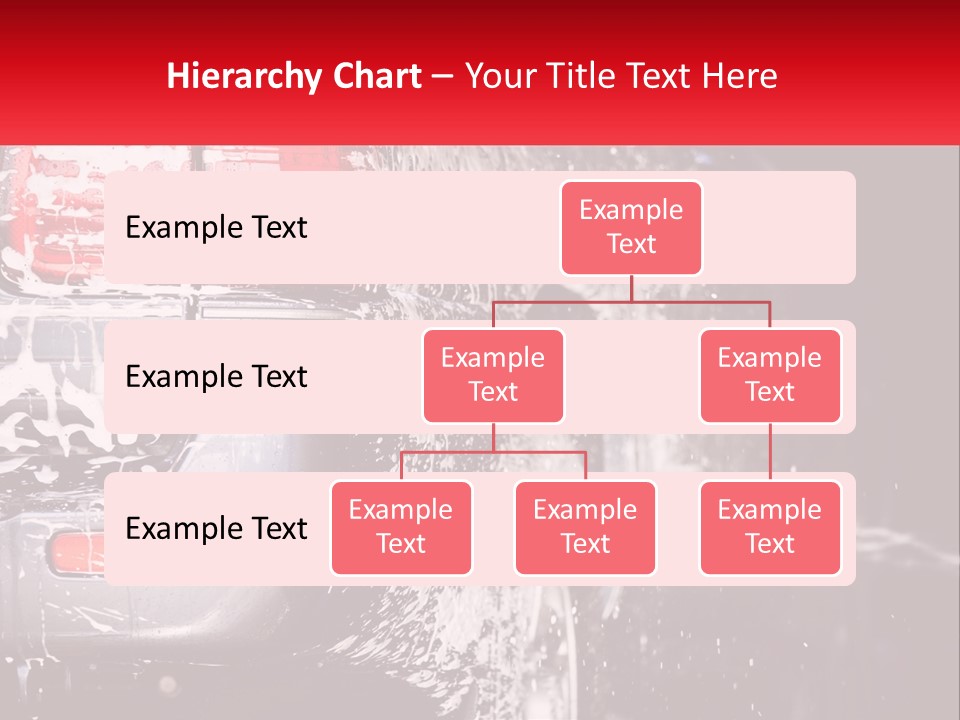 Hierarchy Chart – Your Title Text Here

Example Text

Example Text

Example Text

Example Text

Example Text

Example Text

Example Text

Example Text

Example Text